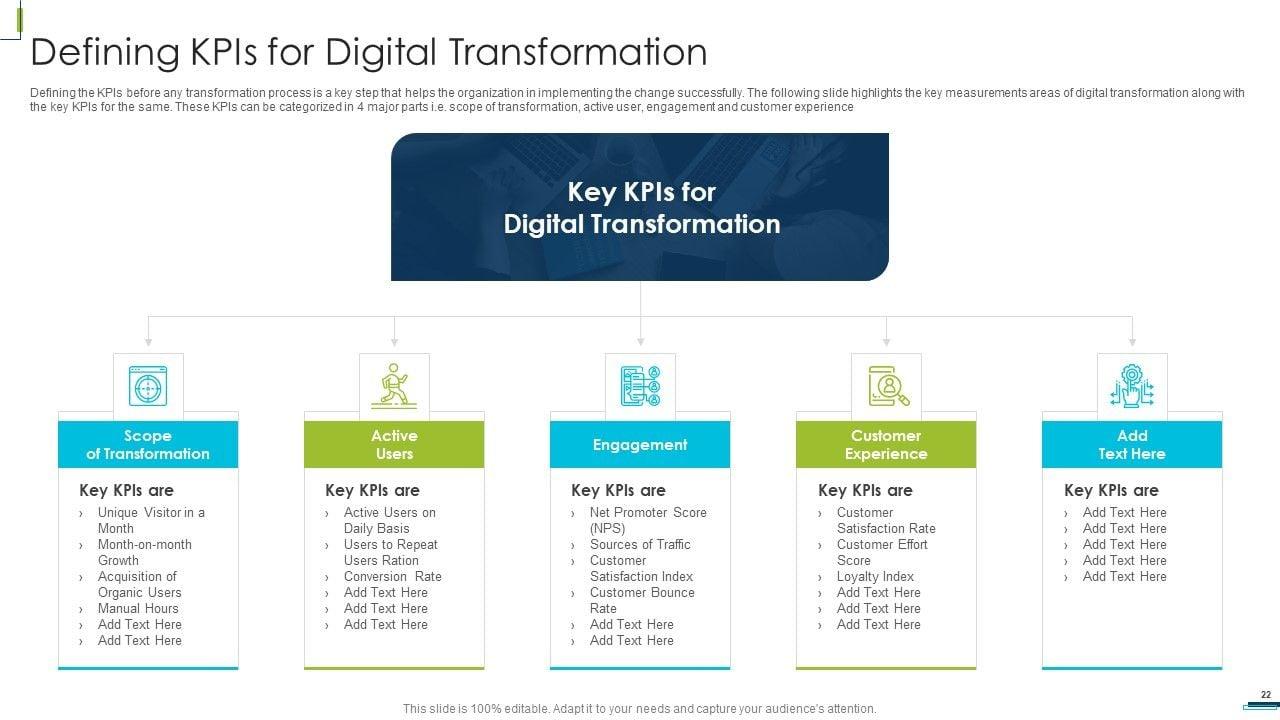 Defining KPIs for Digital Transformation

Defining the KPIs before any transformation process is a key step that helps the organization in implementing the change successfully. The following slide highlights the key measurements areas of digital transformation along with the key KPIs for the same. These KPIs can be categorized in 4 major parts i.e. scope of transformation, active user, engagement and customer experience

Key KPIs for Digital Transformation

Scope of Transformation

Key KPIs are
› Unique Visitor in a Month
› Month-on-month Growth
› Acquisition of Organic Users
› Manual Hours
› Add Text Here
› Add Text Here

Active Users

Key KPIs are
› Active Users on Daily Basis
› Users to Repeat Users Ration
› Conversion Rate
› Add Text Here
› Add Text Here
› Add Text Here

Engagement

Key KPIs are
› Net Promoter Score (NPS)
› Sources of Traffic
› Customer Satisfaction Index
› Customer Bounce Rate
› Add Text Here
› Add Text Here

Customer Experience

Key KPIs are
› Customer Satisfaction Rate
› Customer Effort Score
› Loyalty Index
› Add Text Here
› Add Text Here
› Add Text Here

Add Text Here

Key KPIs are
› Add Text Here
› Add Text Here
› Add Text Here
› Add Text Here
› Add Text Here

22

This slide is 100% editable. Adapt it to your needs and capture your audience's attention.